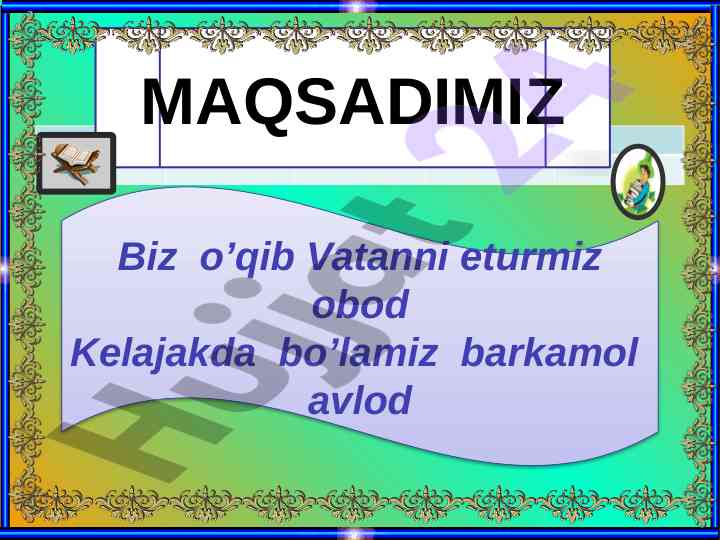 MAQSADIMIZ

Biz o'qib Vatanni eturmiz obod
Kelajakda bo'lamiz barkamol avlod

Hujjat 24